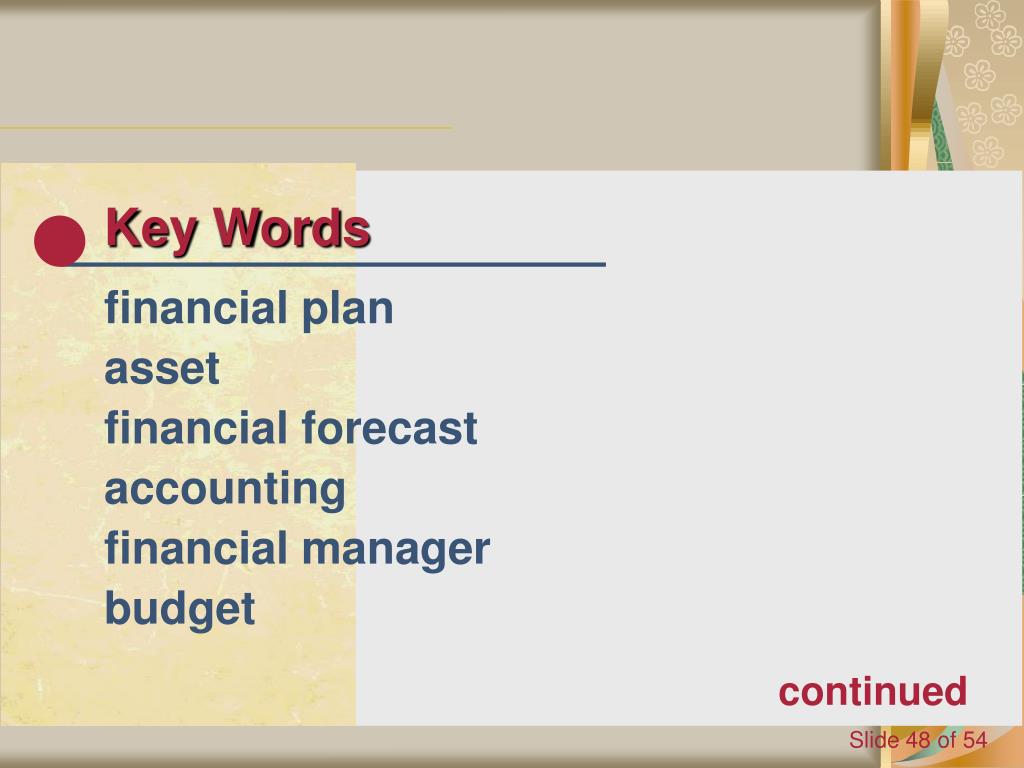 Key Words

financial plan
asset
financial forecast
accounting
financial manager
budget

continued

Slide 48 of 54